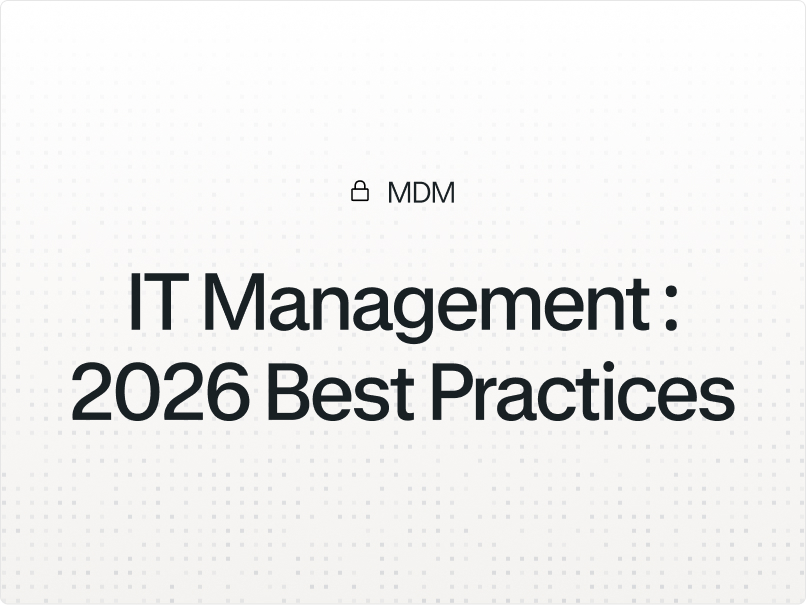 MDM

IT Management : 2026 Best Practices